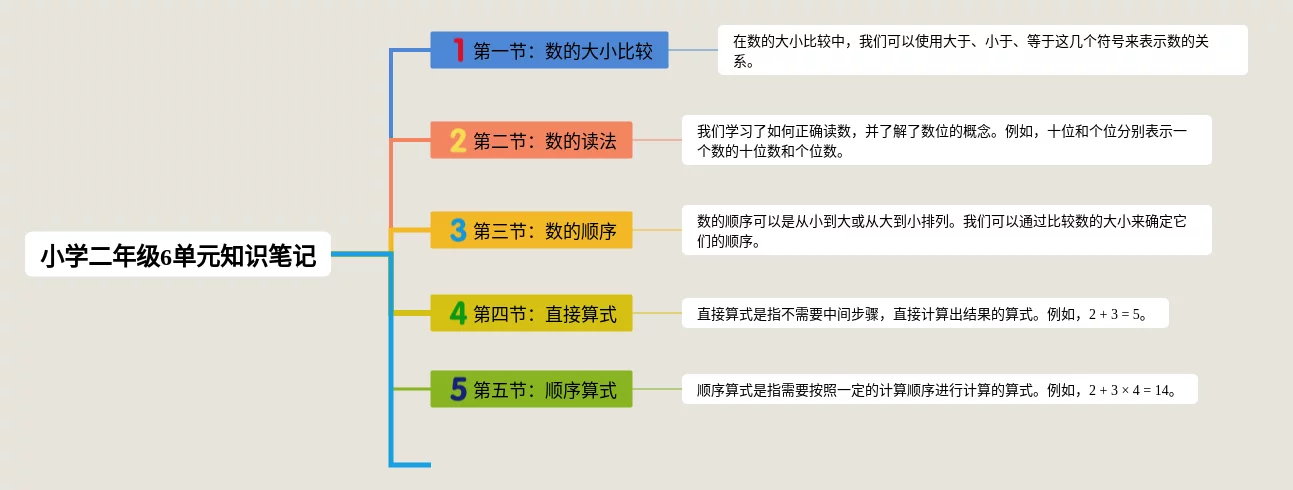 小学二年级6单元知识笔记

1 第一节：数的大小比较

在数的大小比较中，我们可以使用大于、小于、等于这几个符号来表示数的关系。

2 第二节：数的读法

我们学习了如何正确读数，并了解了数位的概念。例如，十位和个位分别表示一个数的十位数和个位数。

3 第三节：数的顺序

数的顺序可以是从小到大或从大到小排列。我们可以通过比较数的大小来确定它们的顺序。

4 第四节：直接算式

直接算式是指不需要中间步骤，直接计算出结果的算式。例如，$2 + 3 = 5$。

5 第五节：顺序算式

顺序算式是指需要按照一定的计算顺序进行计算的算式。例如，$2 + 3 \times 4 = 14$。